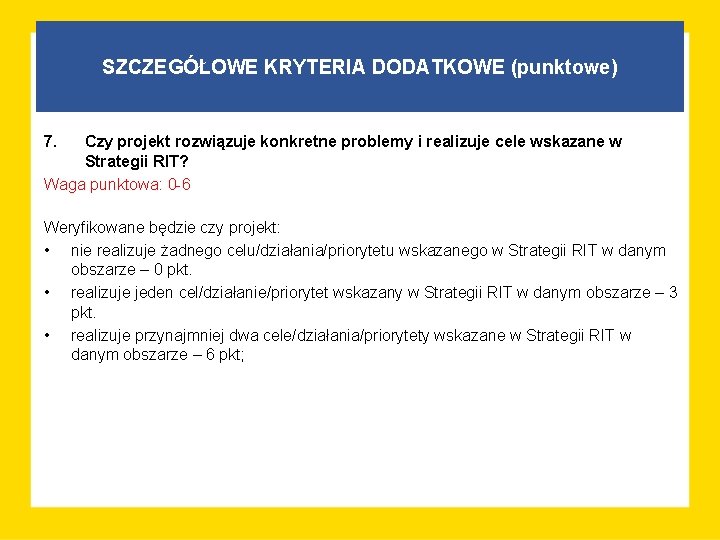 SZCZEGÓŁOWE KRYTERIA DODATKOWE (punktowe)

7. Czy projekt rozwiązuje konkretne problemy i realizuje cele wskazane w Strategii RIT?

Waga punktowa: 0-6

Weryfikowane będzie czy projekt:
• nie realizuje żadnego celu/działania/priorytetu wskazanego w Strategii RIT w danym obszarze – 0 pkt.
• realizuje jeden cel/działanie/priorytet wskazany w Strategii RIT w danym obszarze – 3 pkt.
• realizuje przynajmniej dwa cele/działania/priorytety wskazane w Strategii RIT w danym obszarze – 6 pkt;